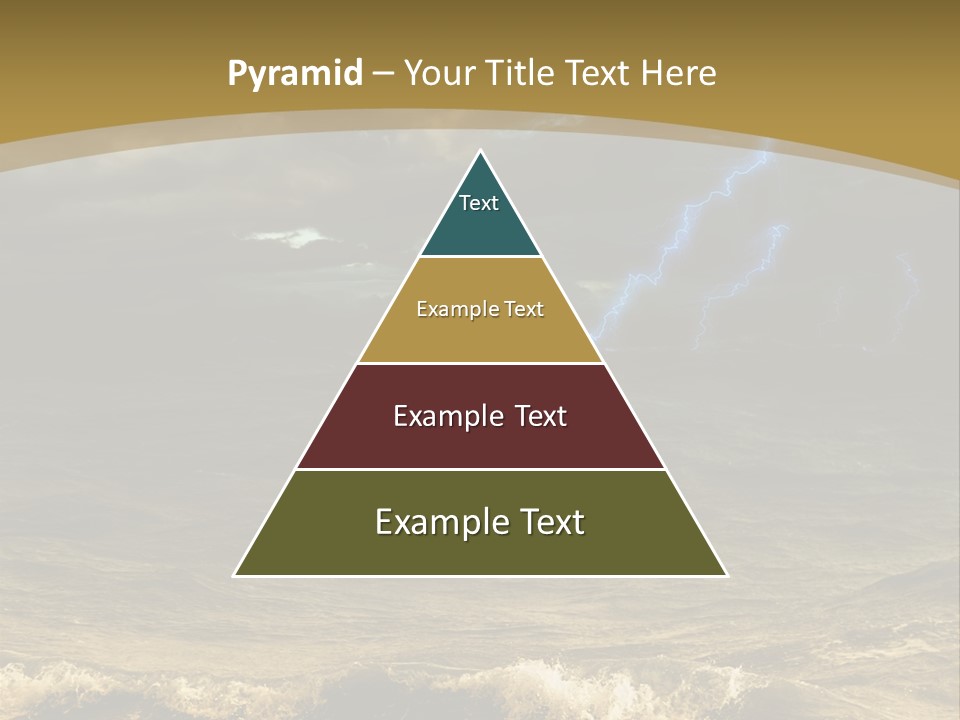 Pyramid – Your Title Text Here

Text

Example Text

Example Text

Example Text